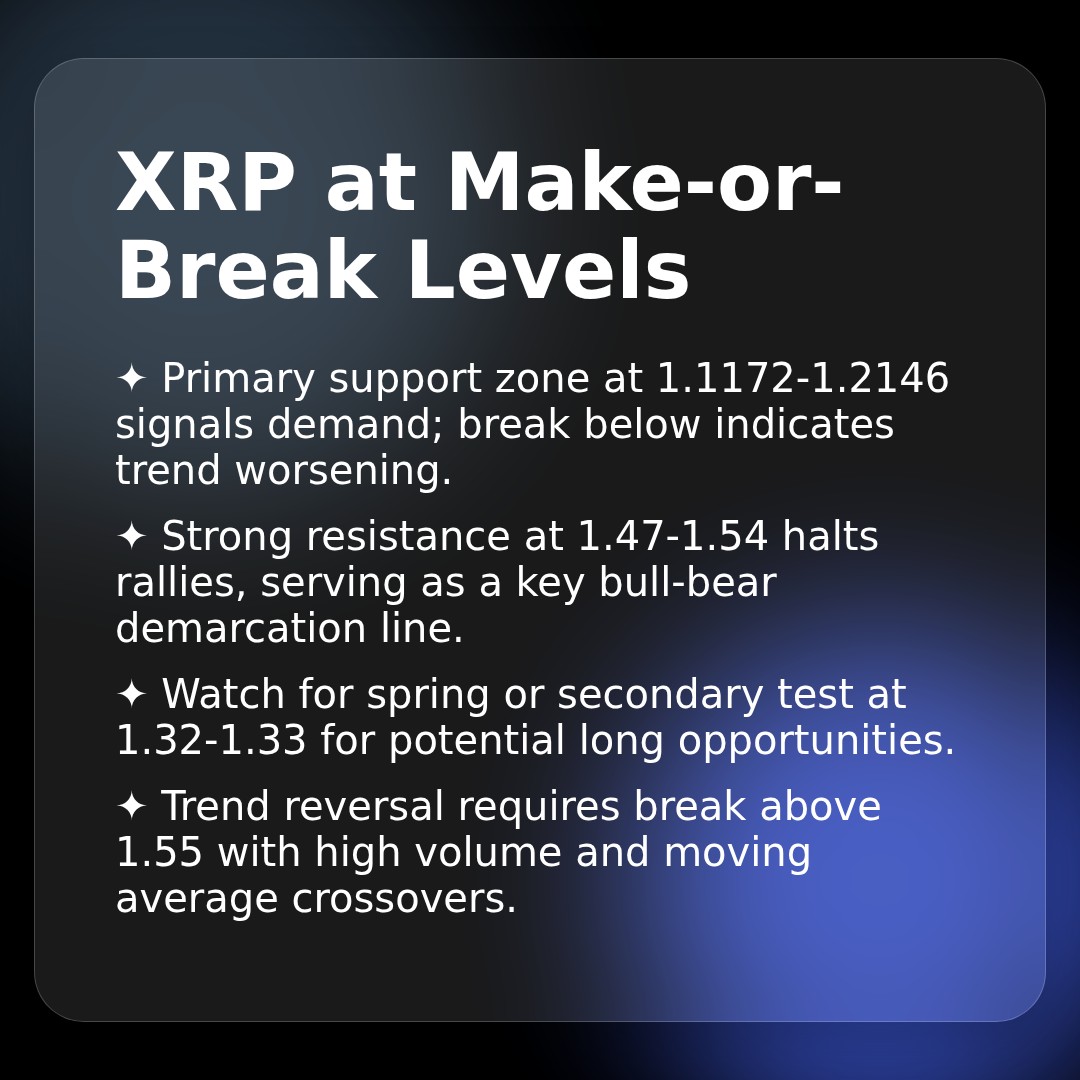 XRP at Make-or-Break Levels

✦ Primary support zone at 1.1172-1.2146 signals demand; break below indicates trend worsening.

✦ Strong resistance at 1.47-1.54 halts rallies, serving as a key bull-bear demarcation line.

✦ Watch for spring or secondary test at 1.32-1.33 for potential long opportunities.

✦ Trend reversal requires break above 1.55 with high volume and moving average crossovers.